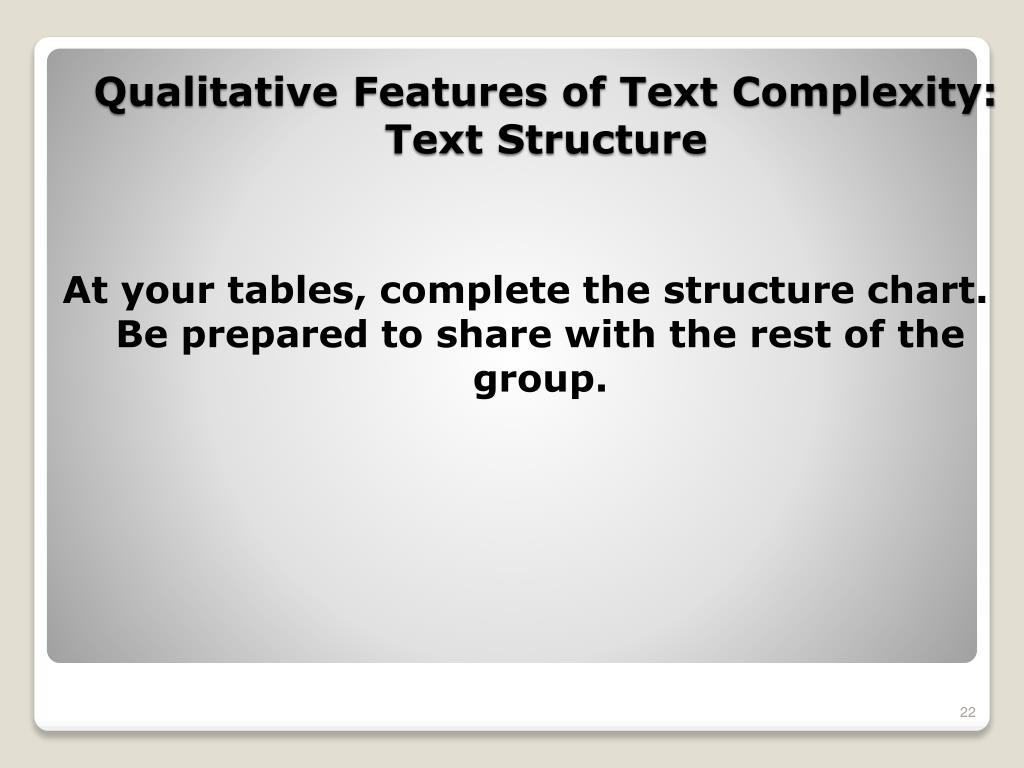 Qualitative Features of Text Complexity: Text Structure

At your tables, complete the structure chart. Be prepared to share with the rest of the group.

22